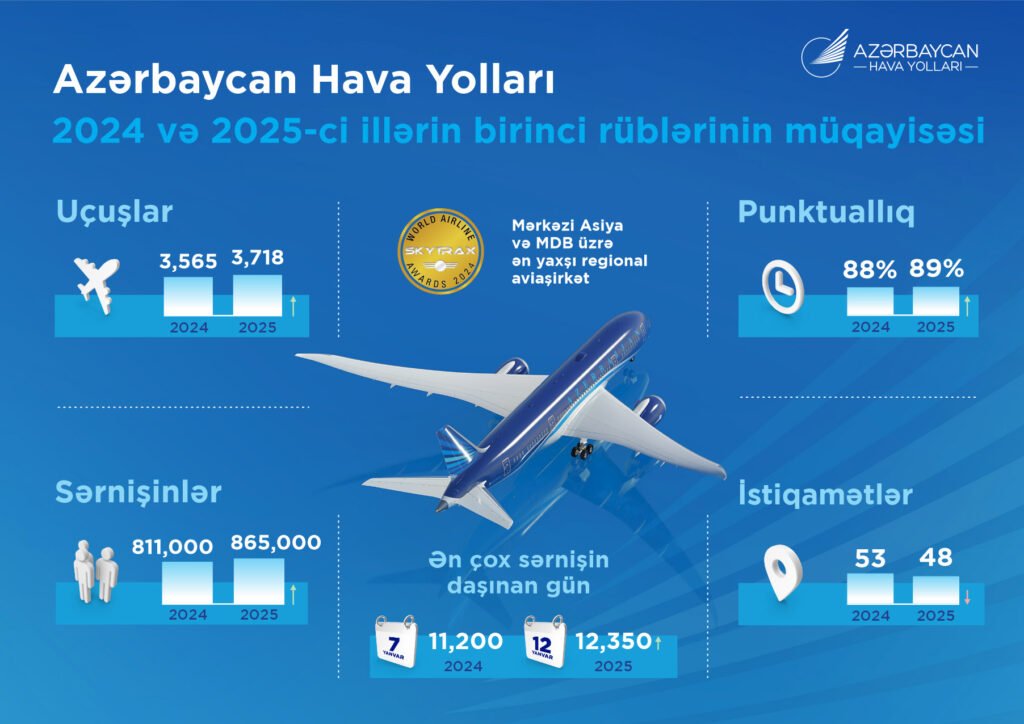 AZƏRBAYCAN
HAVA YOLLARI

Azərbaycan Hava Yolları
2024 və 2025-ci illərin birinci rüblərinin müqayisəsi

Uçuşlar
3,565 3,718
2024 2025

WORLD AIRLINE
SKYTRAX
AWARDS 2024

Mərkəzi Asiya və MDB üzrə ən yaxşı regional aviaşirkət

Punktuallıq
88% 89%
2024 2025

Sərnişinlər
811,000 865,000
2024 2025

Ən çox sərnişin daşınan gün
7 YANVAR 11,200 2024
12 YANVAR 12,350 2025

İstiqamətlər
53 48
2024 2025